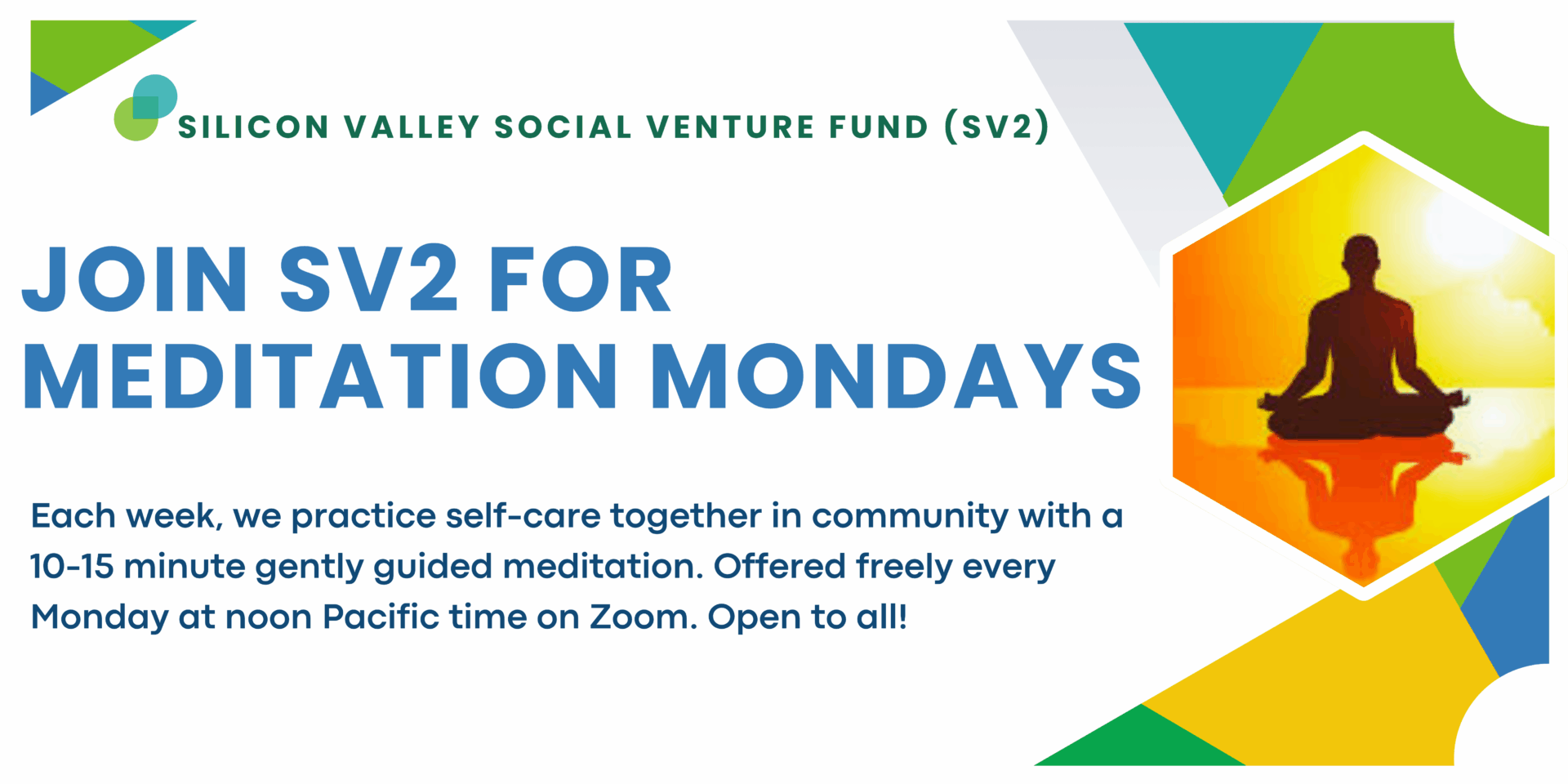 SILICON VALLEY SOCIAL VENTURE FUND (SV2)

JOIN SV2 FOR MEDITATION MONDAYS

Each week, we practice self-care together in community with a 10-15 minute gently guided meditation. Offered freely every Monday at noon Pacific time on Zoom. Open to all!